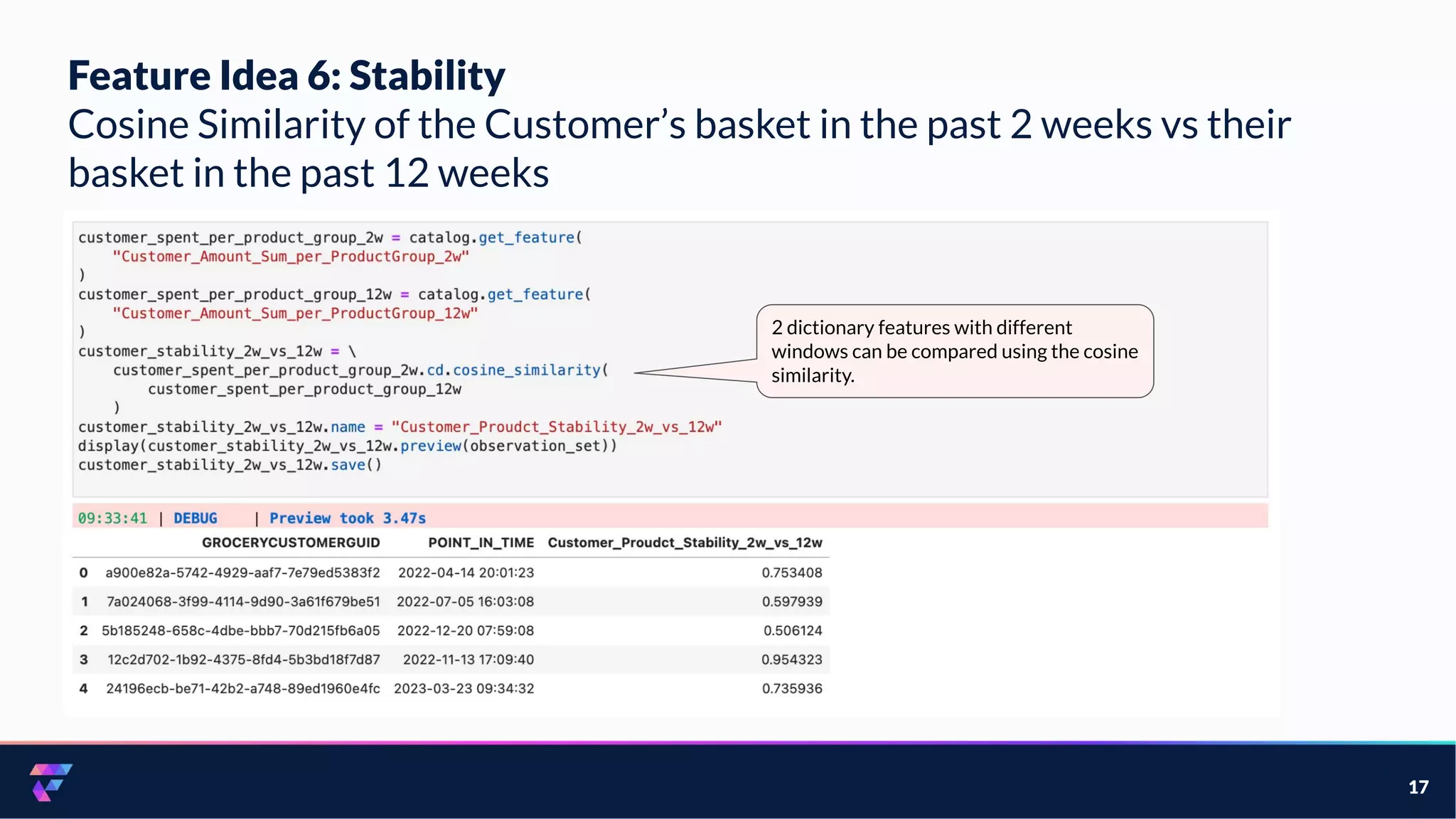 Feature Idea 6: Stability
Cosine Similarity of the Customer's basket in the past 2 weeks vs their basket in the past 12 weeks

customer_spent_per_product_group_2w = catalog.get_feature(
    "Customer_Amount_Sum_per_ProductGroup_2w"
)
customer_spent_per_product_group_12w = catalog.get_feature(
    "Customer_Amount_Sum_per_ProductGroup_12w"
)
customer_stability_2w_vs_12w = \
    customer_spent_per_product_group_2w.cd.cosine_similarity(
        customer_spent_per_product_group_12w
    )
customer_stability_2w_vs_12w.name = "Customer_Proudct_Stability_2w_vs_12w"
display(customer_stability_2w_vs_12w.preview(observation_set))
customer_stability_2w_vs_12w.save()

2 dictionary features with different windows can be compared using the cosine similarity.

09:33:41 | DEBUG | Preview took 3.47s

| | GROCERYCUSTOMERGUID | POINT_IN_TIME | Customer_Proudct_Stability_2w_vs_12w |
|---|---|---|---|
| 0 | a900e82a-5742-4929-aaf7-7e79ed5383f2 | 2022-04-14 20:01:23 | 0.753408 |
| 1 | 7a024068-3f99-4114-9d90-3a61f679be51 | 2022-07-05 16:03:08 | 0.597939 |
| 2 | 5b185248-658c-4dbe-bbb7-70d215fb6a05 | 2022-12-20 07:59:08 | 0.506124 |
| 3 | 12c2d702-1b92-4375-8fd4-5b3bd18f7d87 | 2022-11-13 17:09:40 | 0.954323 |
| 4 | 24196ecb-be71-42b2-a748-89ed1960e4fc | 2023-03-23 09:34:32 | 0.735936 |

17